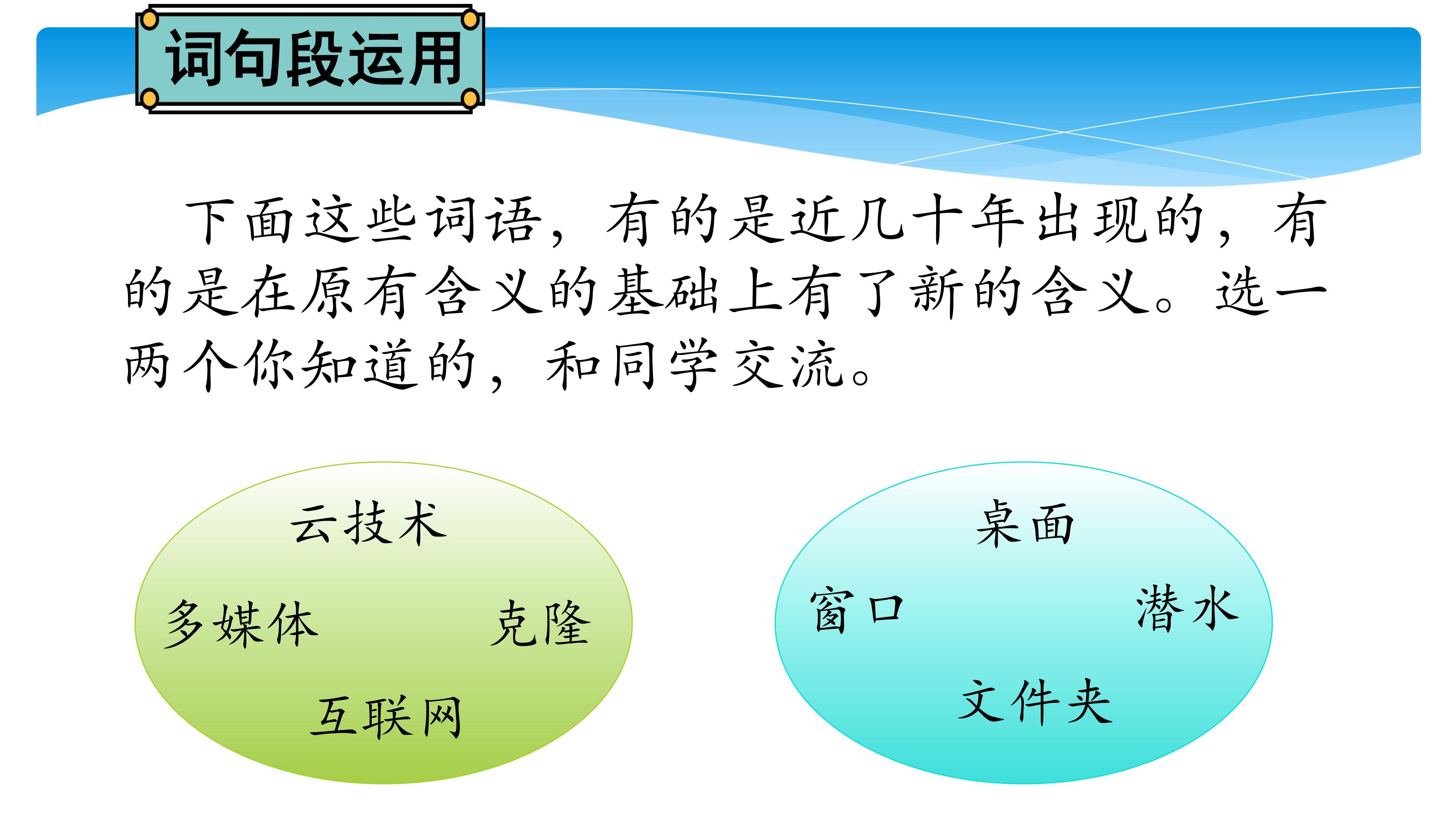 词句段运用

下面这些词语，有的是近几十年出现的，有的是在原有含义的基础上有了新的含义。选一两个你知道的，和同学交流。

云技术

多媒体

克隆

互联网

桌面

窗口

潜水

文件夹